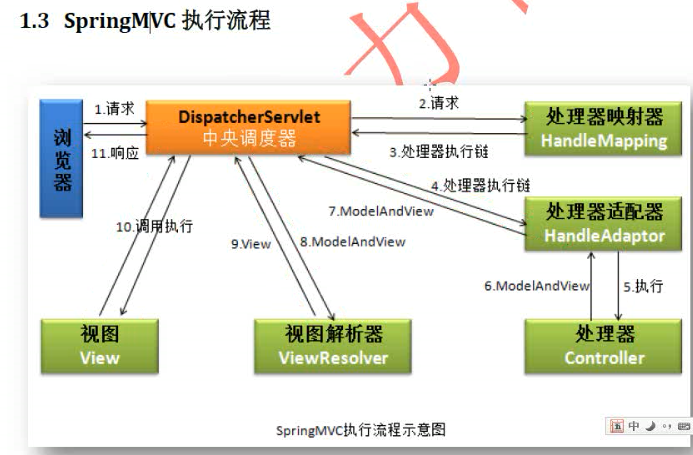 1.3 SpringMVC 执行流程

浏览器

1.请求

11.响应

DispatcherServlet
中央调度器

2.请求

3.处理器执行链

处理器映射器
HandleMapping

4.处理器执行链

7.ModelAndView

处理器适配器
HandleAdaptor

10.调用执行

9.View

8.ModelAndView

6.ModelAndView

5.执行

视图
View

视图解析器
ViewResolver

处理器
Controller

SpringMVC执行流程示意图

中